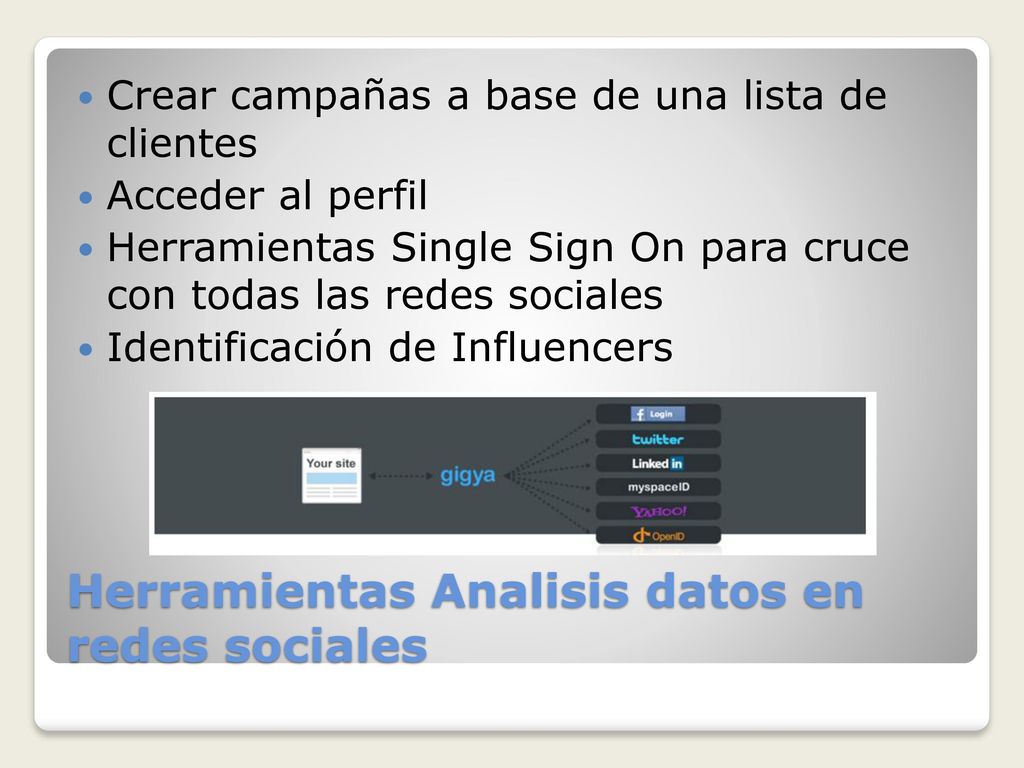 Crear campañas a base de una lista de clientes
Acceder al perfil
Herramientas Single Sign On para cruce con todas las redes sociales
Identificación de Influencers

Your site
gigya
f Login
twitter
Linked in
myspaceID
YAHOO!
OpenID

Herramientas Analisis datos en redes sociales